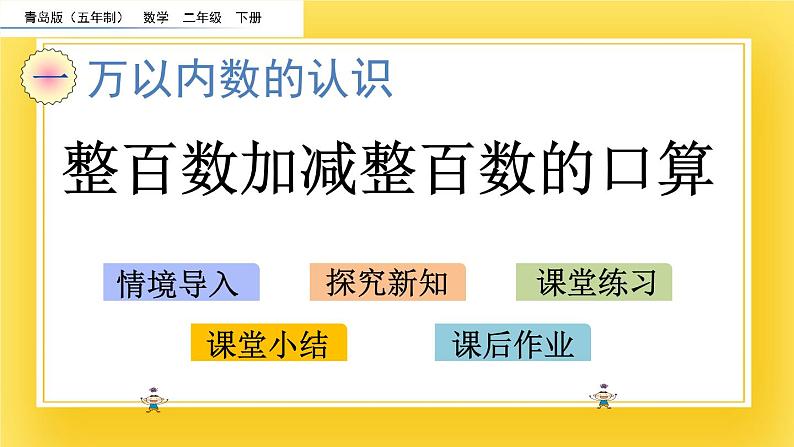 青岛版（五年制） 数学 二年级 下册

一 万以内数的认识

整百数加减整百数的口算

情境导入

探究新知

课堂练习

课堂小结

课后作业